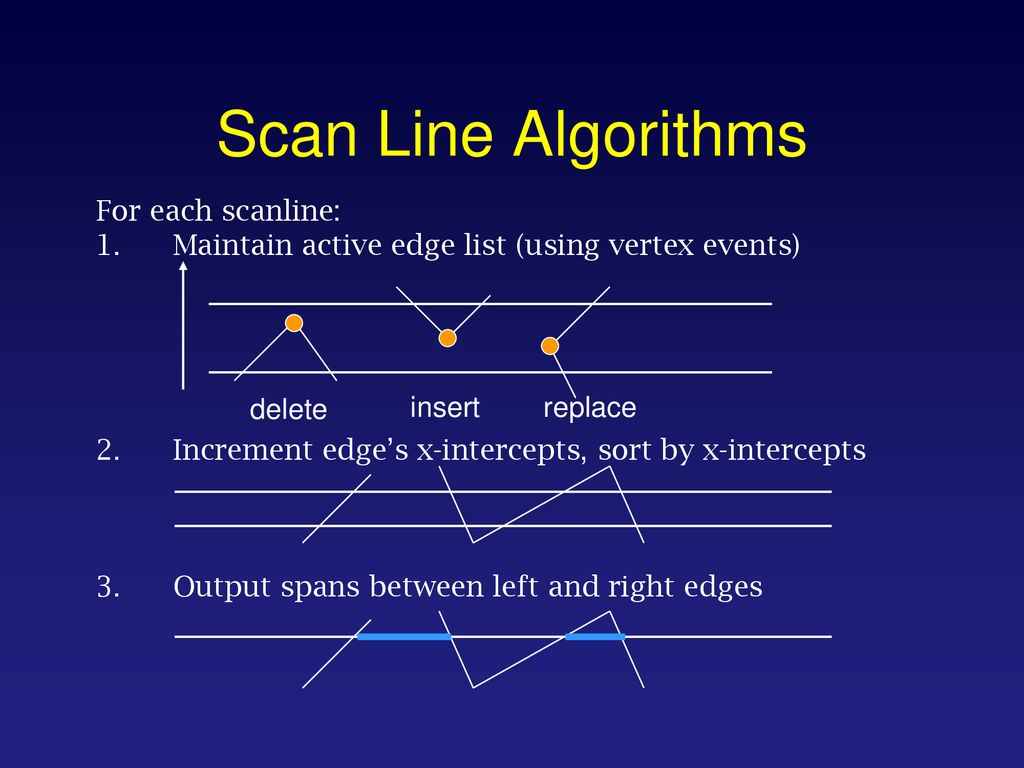 Scan Line Algorithms

For each scanline:

1. Maintain active edge list (using vertex events)

delete insert replace

2. Increment edge's x-intercepts, sort by x-intercepts

3. Output spans between left and right edges